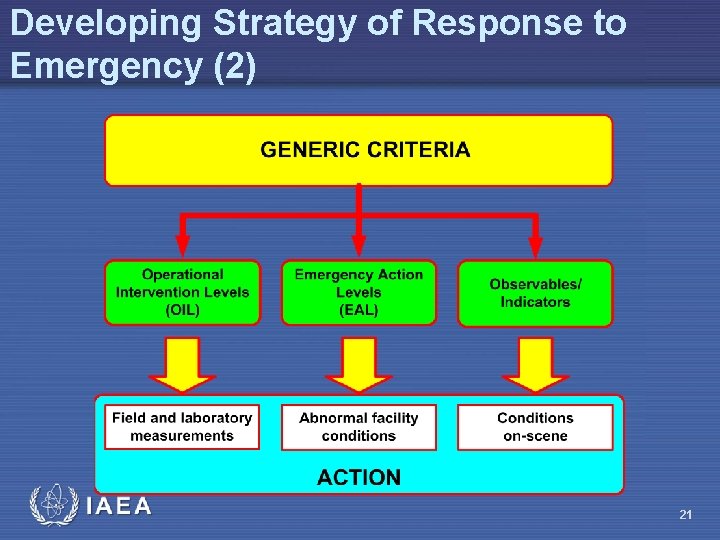 Developing Strategy of Response to Emergency (2)

GENERIC CRITERIA

Operational Intervention Levels (OIL)

Emergency Action Levels (EAL)

Observables/ Indicators

Field and laboratory measurements

Abnormal facility conditions

Conditions on-scene

ACTION

IAEA

21